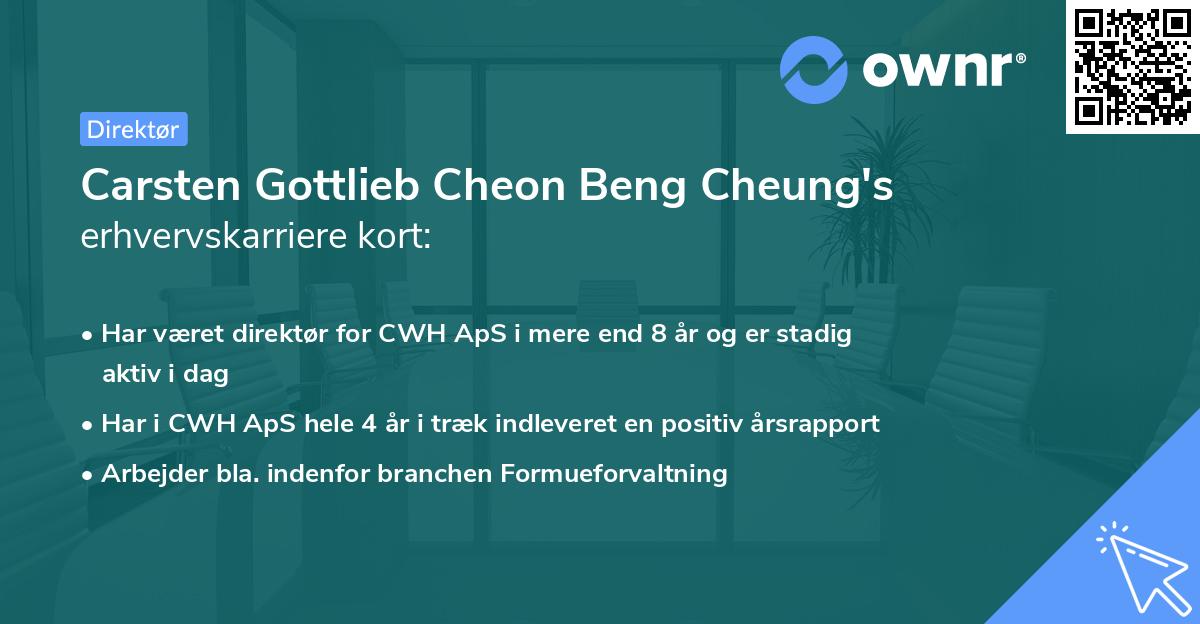 ownr®

Direktør

Carsten Gottlieb Cheon Beng Cheung's erhvervskarriere kort:

• Har været direktør for CWH ApS i mere end 8 år og er stadig aktiv i dag
• Har i CWH ApS hele 4 år i træk indleveret en positiv årsrapport
• Arbejder bla. indenfor branchen Formueforvaltning